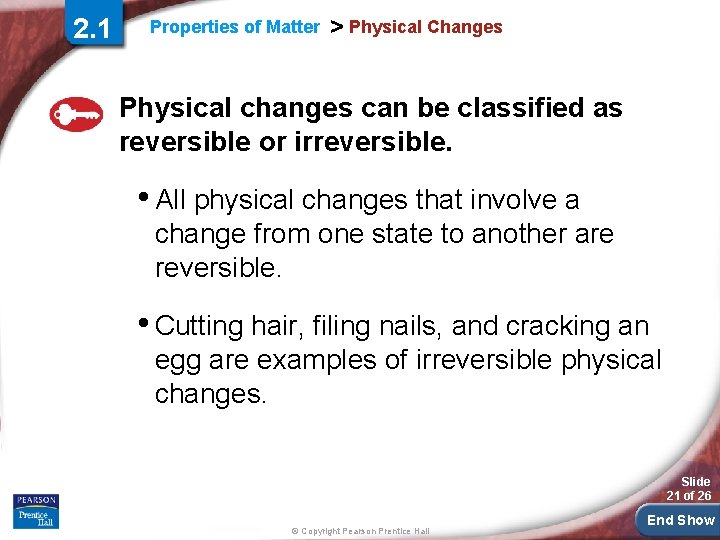 2.1 Properties of Matter > Physical Changes

Physical changes can be classified as reversible or irreversible.

• All physical changes that involve a change from one state to another are reversible.

• Cutting hair, filing nails, and cracking an egg are examples of irreversible physical changes.

PEARSON
Prentice Hall

© Copyright Pearson Prentice Hall

Slide 21 of 26

End Show